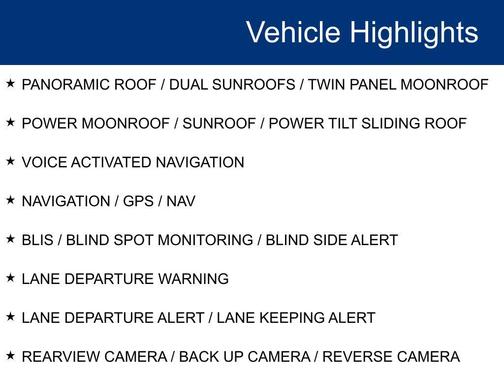 Vehicle Highlights

★ PANORAMIC ROOF / DUAL SUNROOFS / TWIN PANEL MOONROOF

★ POWER MOONROOF / SUNROOF / POWER TILT SLIDING ROOF

★ VOICE ACTIVATED NAVIGATION

★ NAVIGATION / GPS / NAV

★ BLIS / BLIND SPOT MONITORING / BLIND SIDE ALERT

★ LANE DEPARTURE WARNING

★ LANE DEPARTURE ALERT / LANE KEEPING ALERT

★ REARVIEW CAMERA / BACK UP CAMERA / REVERSE CAMERA